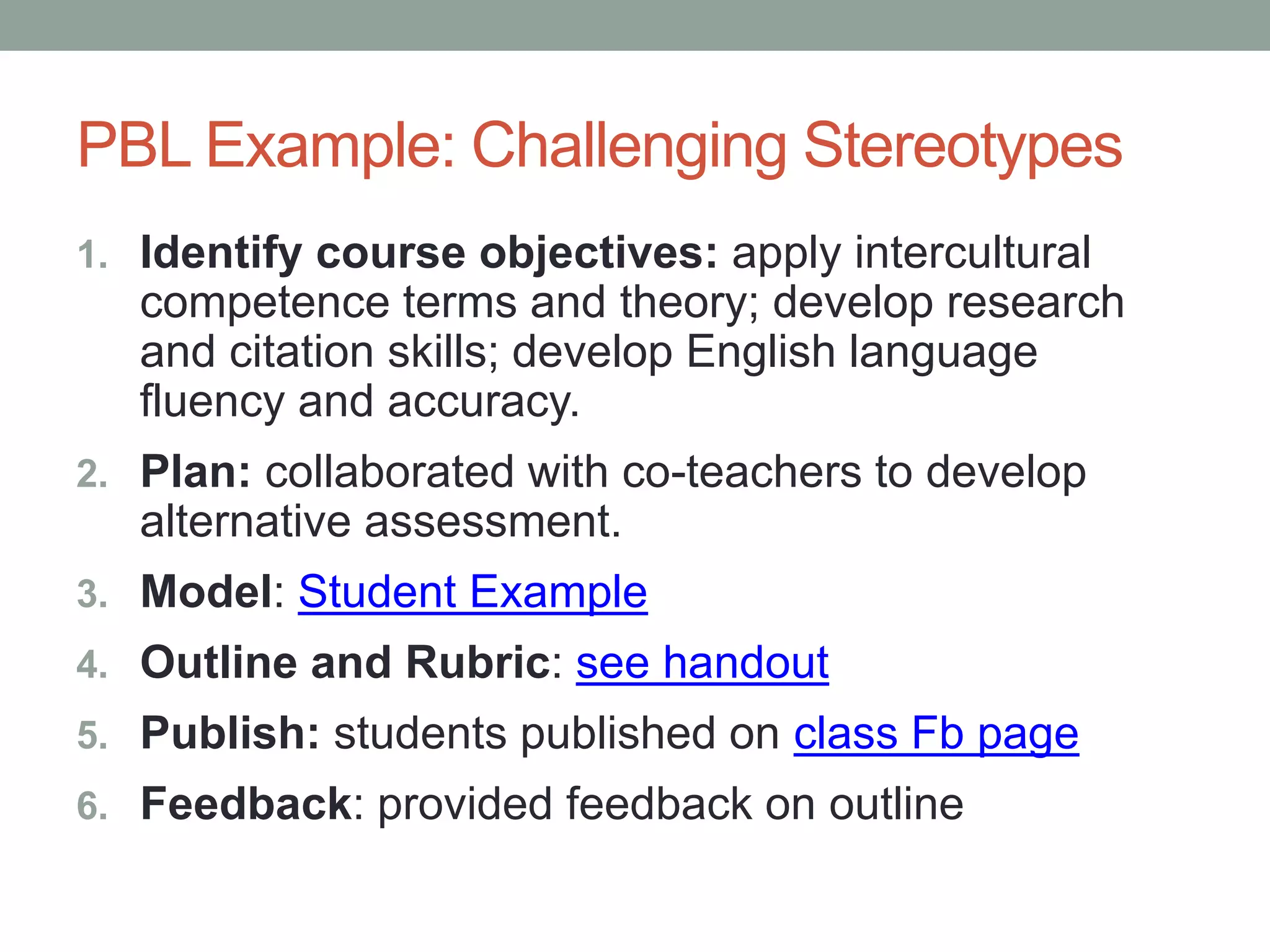 PBL Example: Challenging Stereotypes

1. Identify course objectives: apply intercultural competence terms and theory; develop research and citation skills; develop English language fluency and accuracy.
2. Plan: collaborated with co-teachers to develop alternative assessment.
3. Model: Student Example
4. Outline and Rubric: see handout
5. Publish: students published on class Fb page
6. Feedback: provided feedback on outline